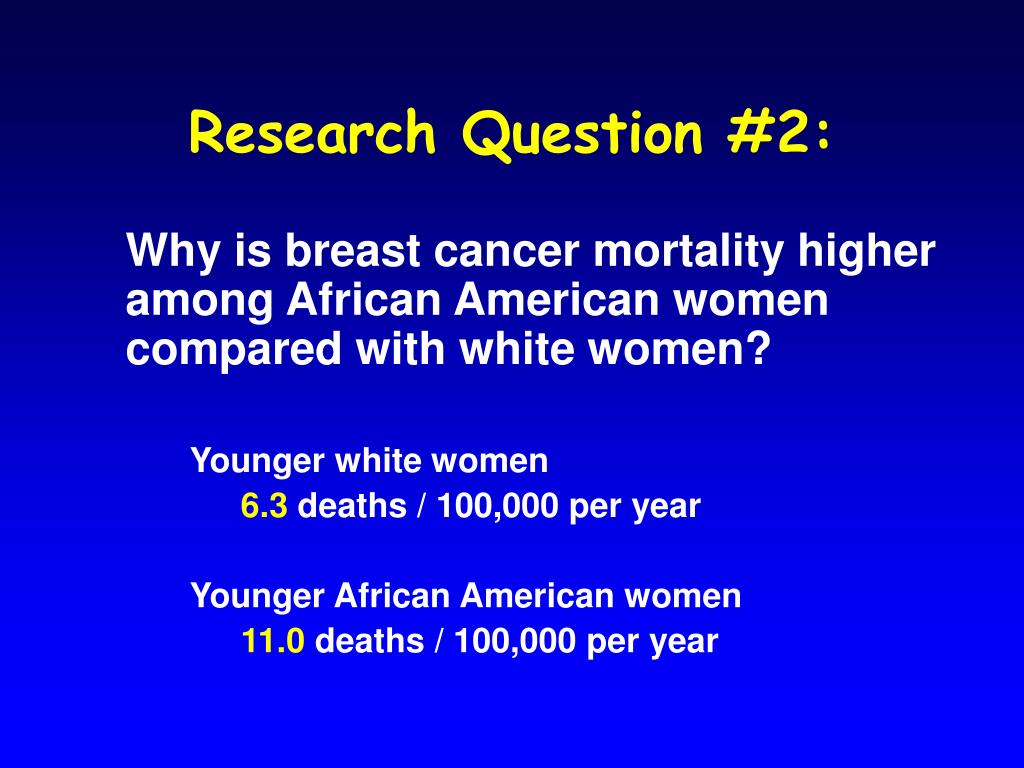 Research Question #2:

Why is breast cancer mortality higher among African American women compared with white women?

Younger white women
6.3 deaths / 100,000 per year

Younger African American women
11.0 deaths / 100,000 per year